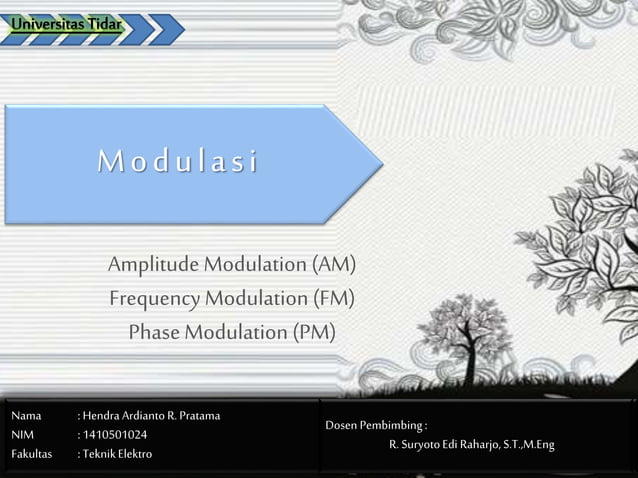 Universitas Tidar

Modulasi

Amplitude Modulation (AM)
Frequency Modulation (FM)
Phase Modulation (PM)

Nama : Hendra Ardianto R. Pratama
NIM : 1410501024
Fakultas : Teknik Elektro

Dosen Pembimbing :
R. Suryoto Edi Raharjo, S.T.,M.Eng